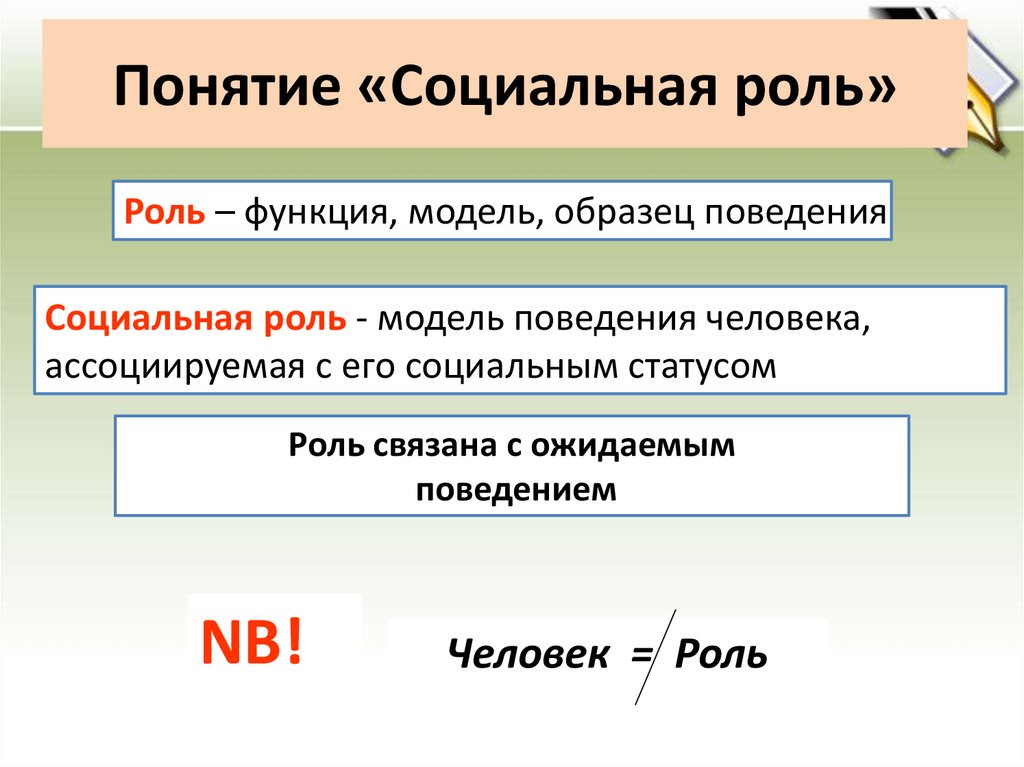 Понятие «Социальная роль»

Роль – функция, модель, образец поведения

Социальная роль - модель поведения человека, ассоциируемая с его социальным статусом

Роль связана с ожидаемым поведением

NB!

Человек $\neq$ Роль